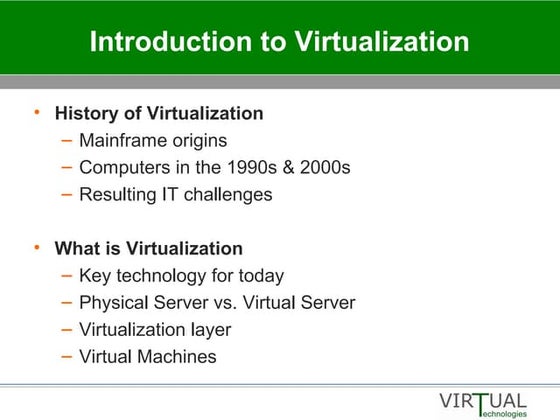 Introduction to Virtualization

• History of Virtualization
– Mainframe origins
– Computers in the 1990s & 2000s
– Resulting IT challenges

• What is Virtualization
– Key technology for today
– Physical Server vs. Virtual Server
– Virtualization layer
– Virtual Machines

VIRTUAL
Technologies